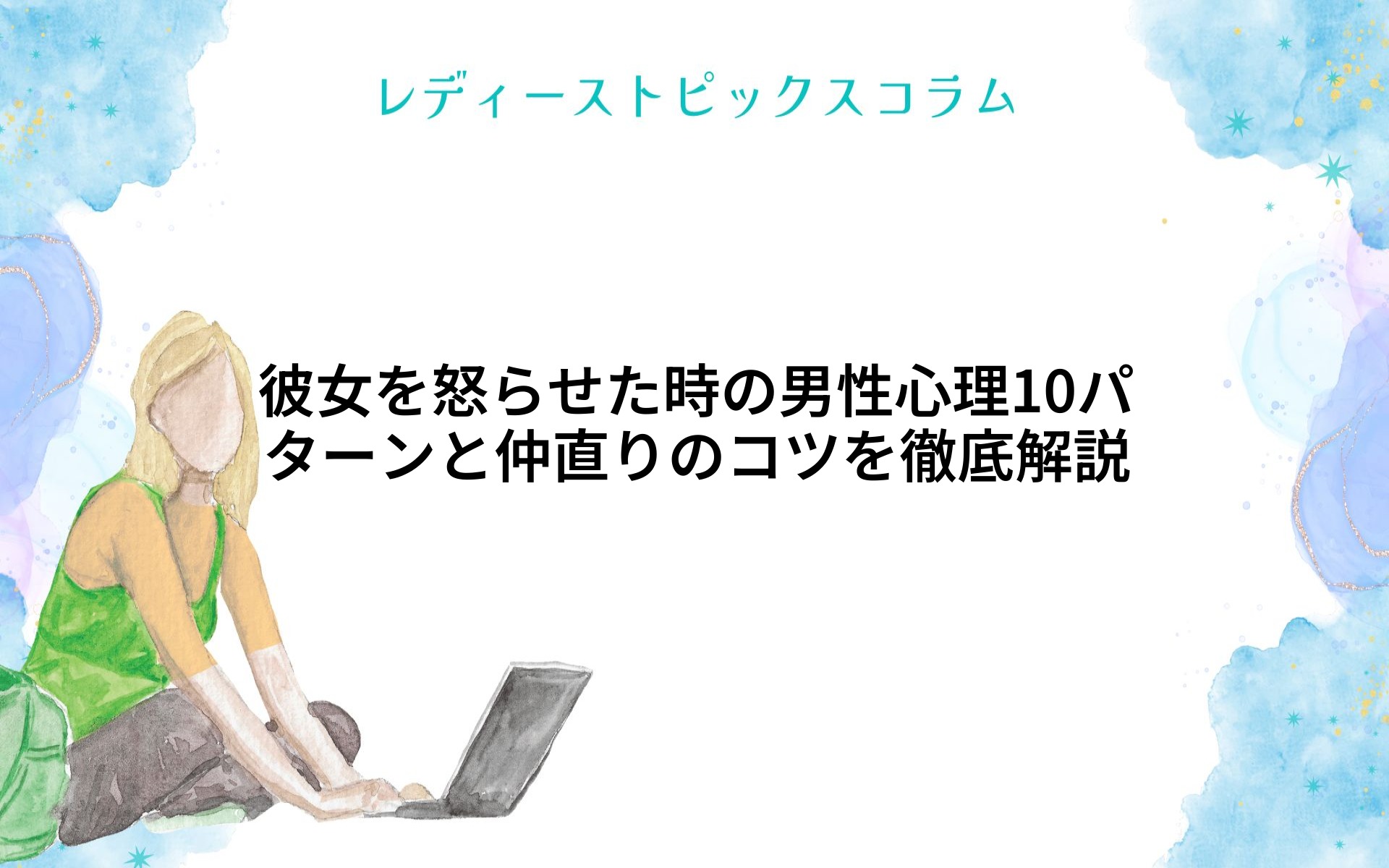 レディーストピックスコラム

彼女を怒らせた時の男性心理10パターンと仲直りのコツを徹底解説